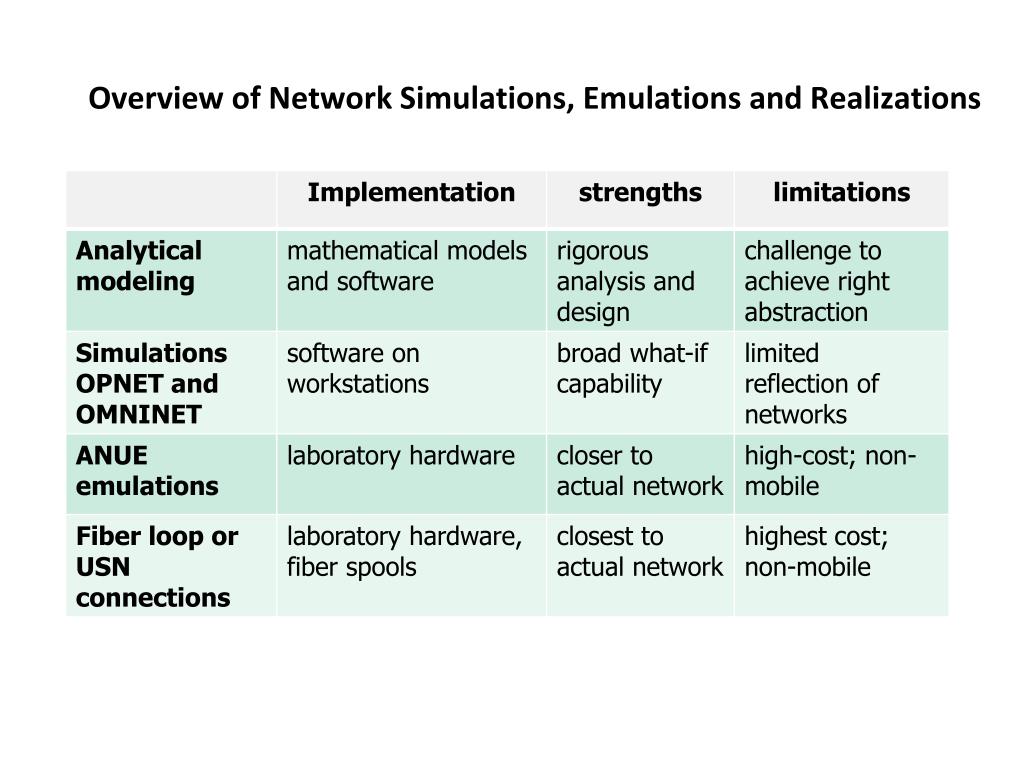 Overview of Network Simulations, Emulations and Realizations

| | Implementation | strengths | limitations |
|---|---|---|---|
| Analytical modeling | mathematical models and software | rigorous analysis and design | challenge to achieve right abstraction |
| Simulations OPNET and OMNINET | software on workstations | broad what-if capability | limited reflection of networks |
| ANUE emulations | laboratory hardware | closer to actual network | high-cost; non-mobile |
| Fiber loop or USN connections | laboratory hardware, fiber spools | closest to actual network | highest cost; non-mobile |